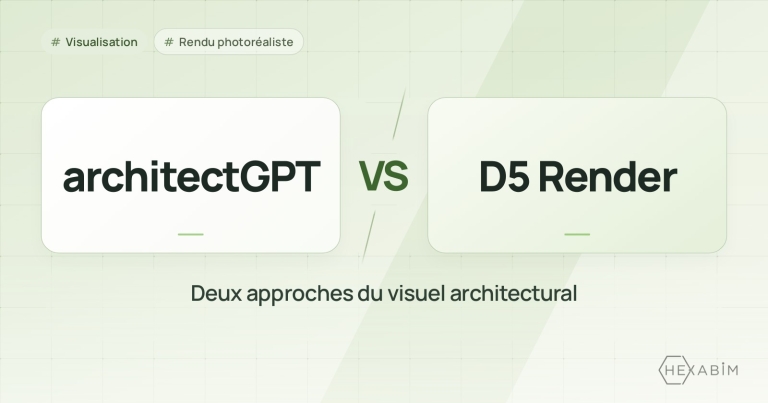 # Visualisation # Rendu photoréaliste

architectGPT VS D5 Render

Deux approches du visuel architectural

HEXABIM